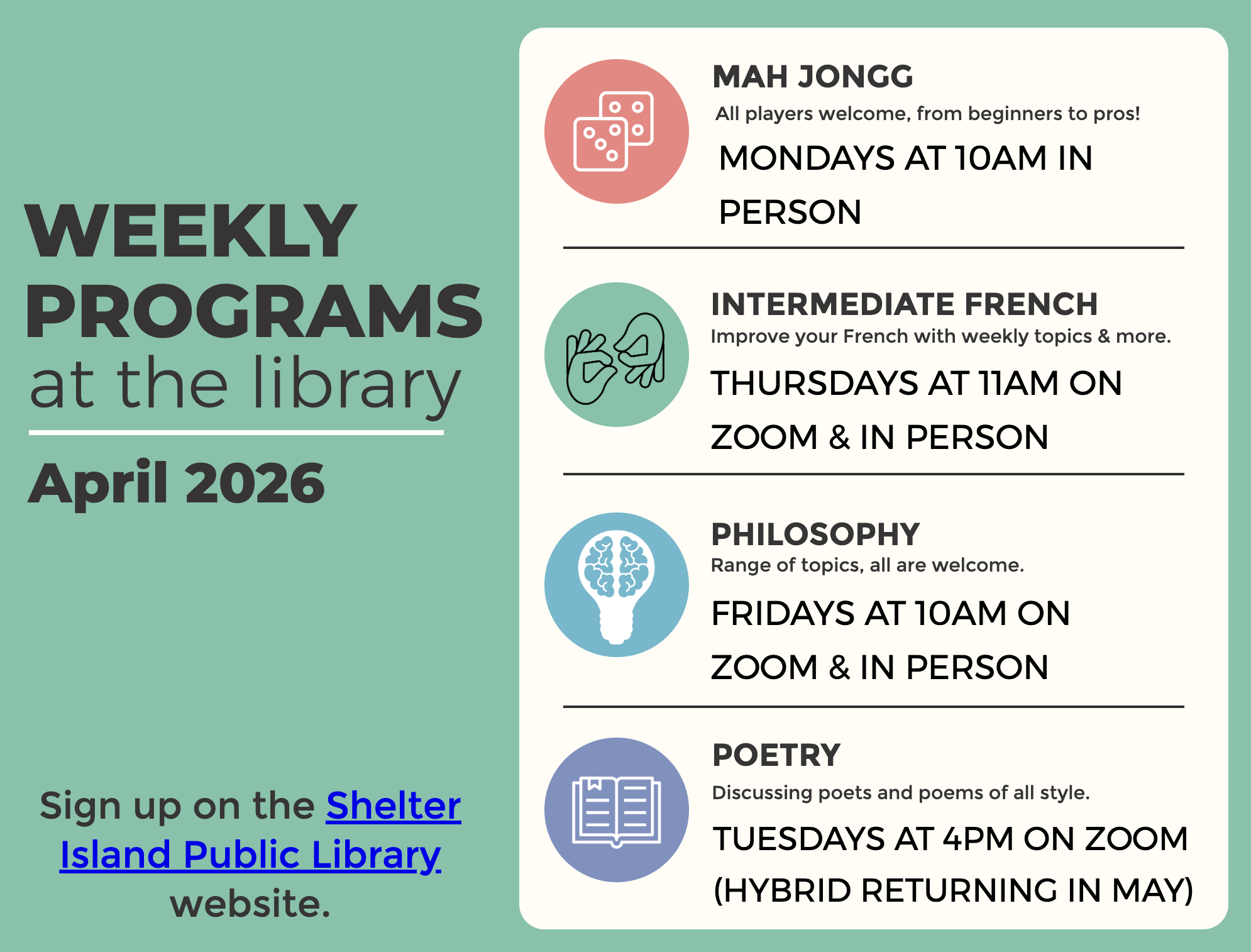 WEEKLY PROGRAMS at the library

April 2026

Sign up on the Shelter Island Public Library website.

MAH JONGG
All players welcome, from beginners to pros!
MONDAYS AT 10AM IN PERSON

INTERMEDIATE FRENCH
Improve your French with weekly topics & more.
THURSDAYS AT 11AM ON ZOOM & IN PERSON

PHILOSOPHY
Range of topics, all are welcome.
FRIDAYS AT 10AM ON ZOOM & IN PERSON

POETRY
Discussing poets and poems of all style.
TUESDAYS AT 4PM ON ZOOM (HYBRID RETURNING IN MAY)